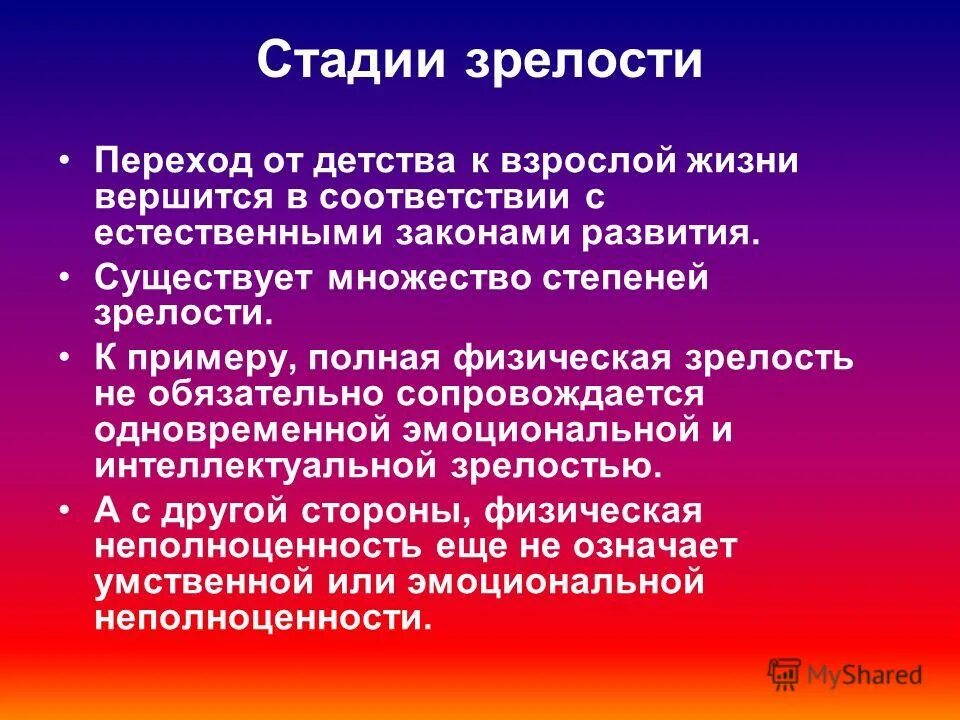 Стадии зрелости

• Переход от детства к взрослой жизни вершится в соответствии с естественными законами развития.

• Существует множество степеней зрелости.

• К примеру, полная физическая зрелость не обязательно сопровождается одновременной эмоциональной и интеллектуальной зрелостью.

• А с другой стороны, физическая неполноценность еще не означает умственной или эмоциональной неполноценности.

MyShared